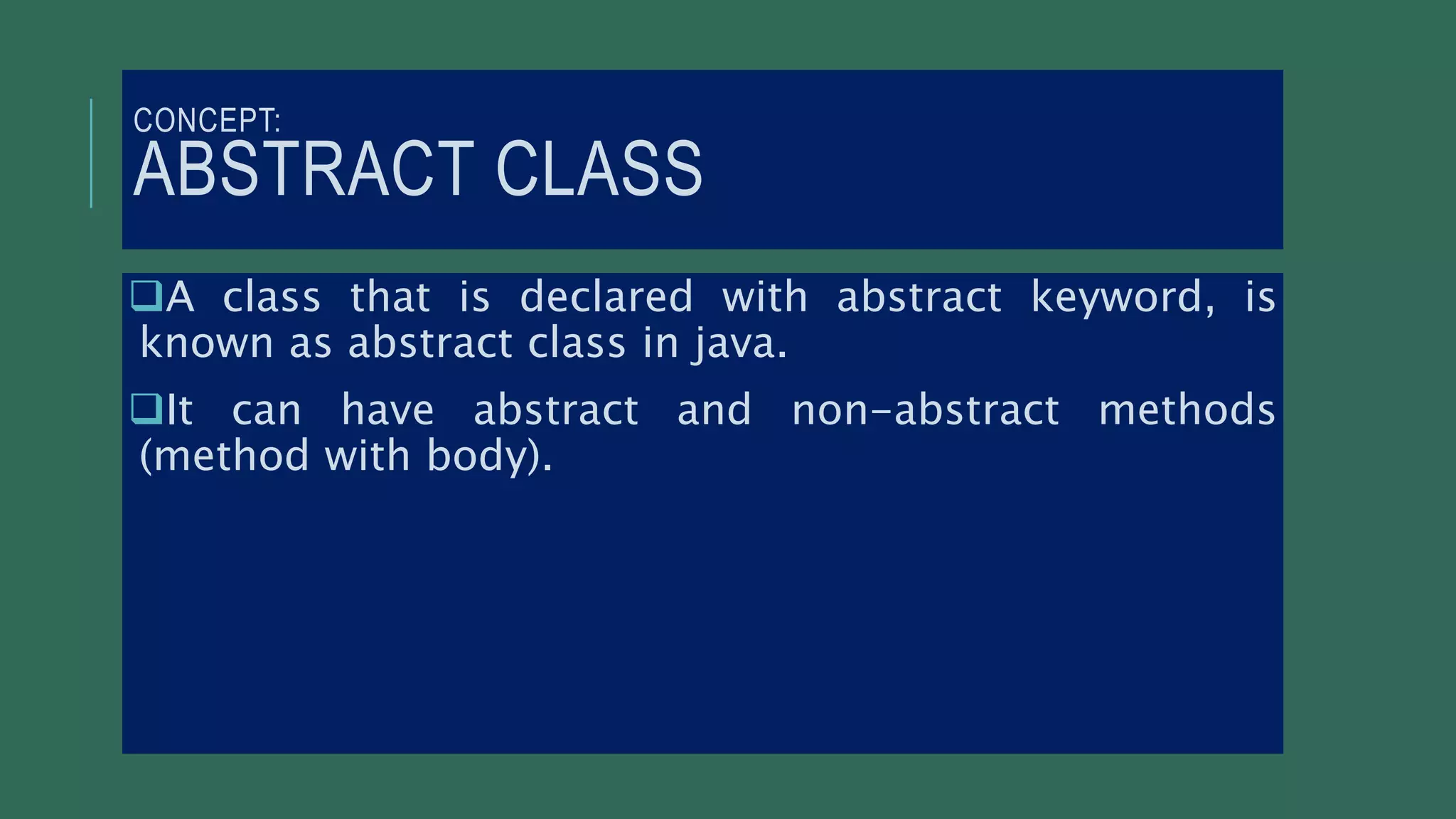 CONCEPT:
ABSTRACT CLASS

❑A class that is declared with abstract keyword, is known as abstract class in java.

❑It can have abstract and non-abstract methods (method with body).